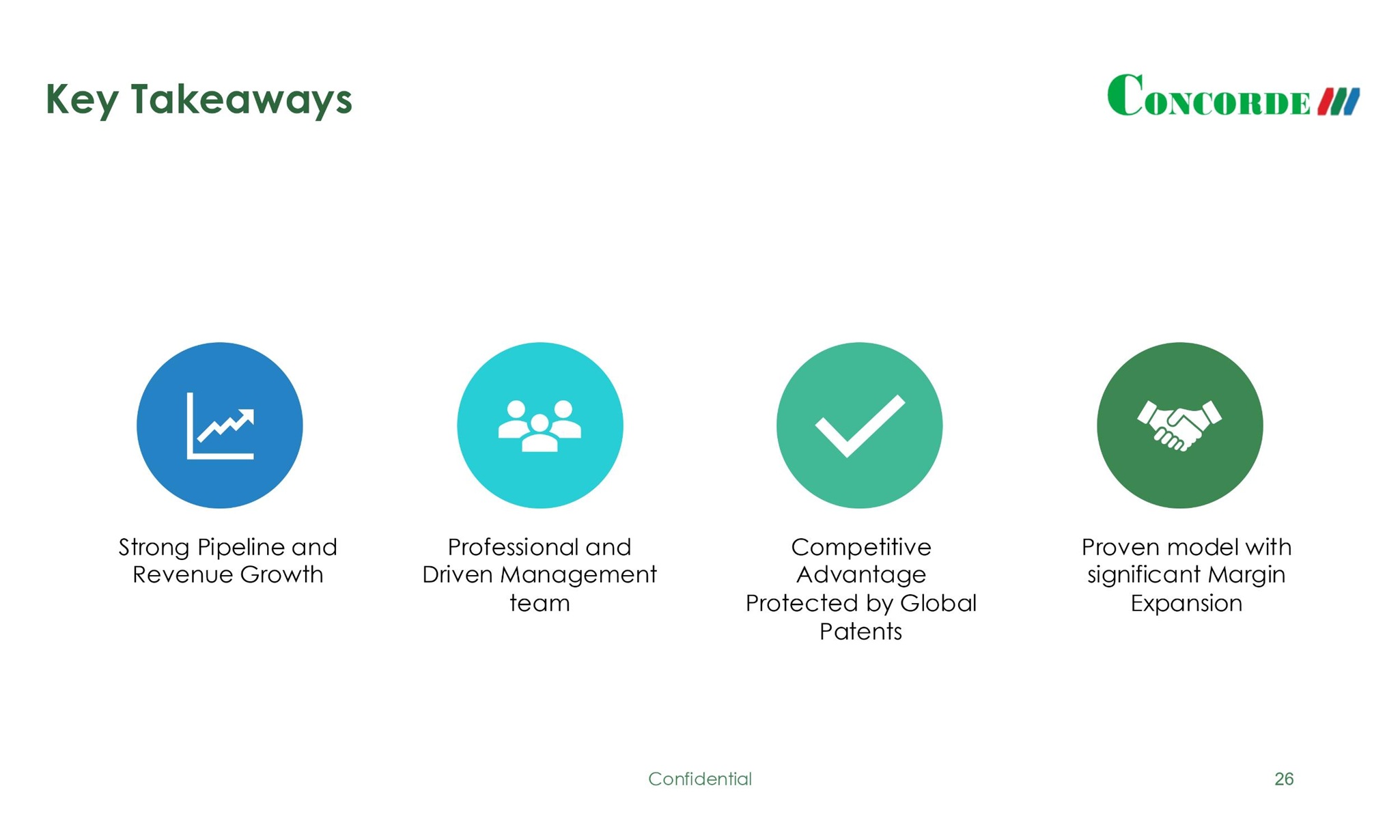 Key Takeaways

CONCORDE

Strong Pipeline and Revenue Growth

Professional and Driven Management team

Competitive Advantage Protected by Global Patents

Proven model with significant Margin Expansion

Confidential

26